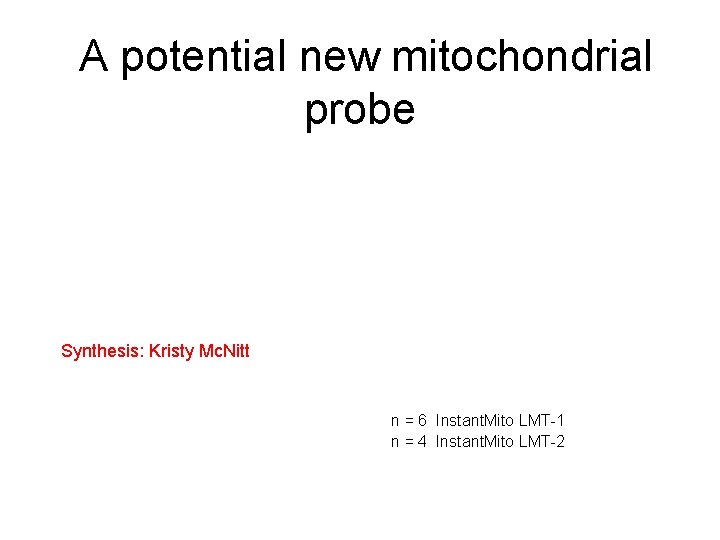 A potential new mitochondrial probe

Synthesis: Kristy McNitt

n = 6 InstantMito LMT-1
n = 4 InstantMito LMT-2